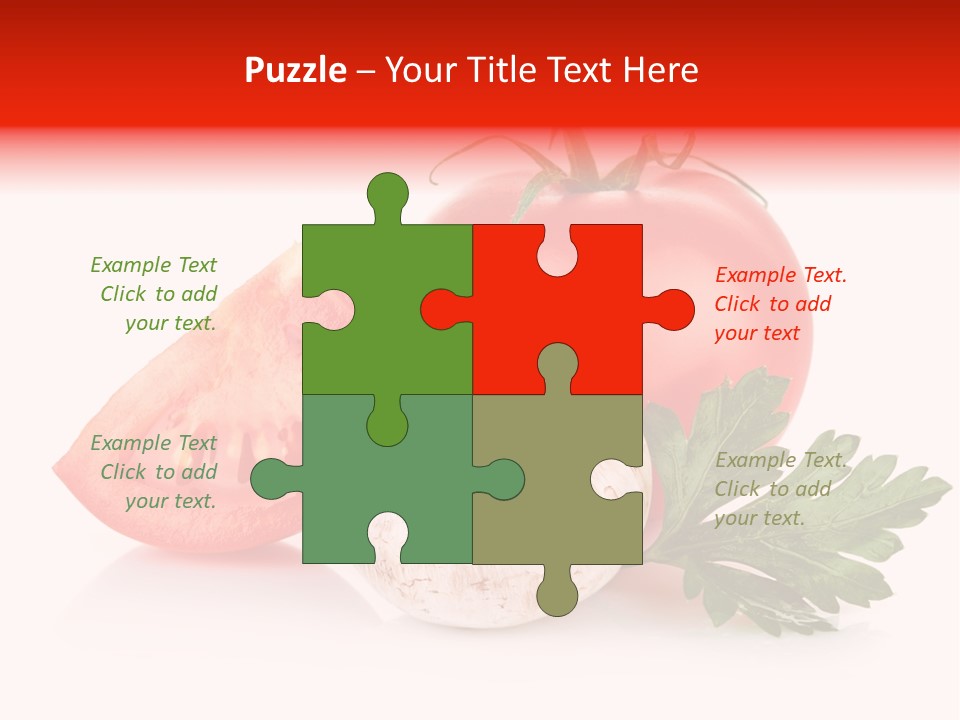 Puzzle – Your Title Text Here

Example Text
Click to add
your text.

Example Text.
Click to add
your text

Example Text
Click to add
your text.

Example Text.
Click to add
your text.